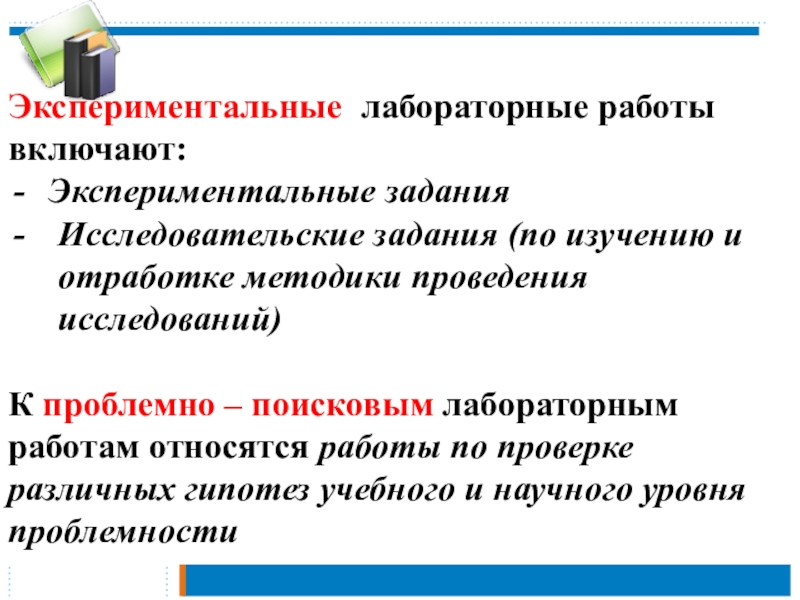 Экспериментальные лабораторные работы включают:

- Экспериментальные задания
- Исследовательские задания (по изучению и отработке методики проведения исследований)

К проблемно – поисковым лабораторным работам относятся работы по проверке различных гипотез учебного и научного уровня проблемности